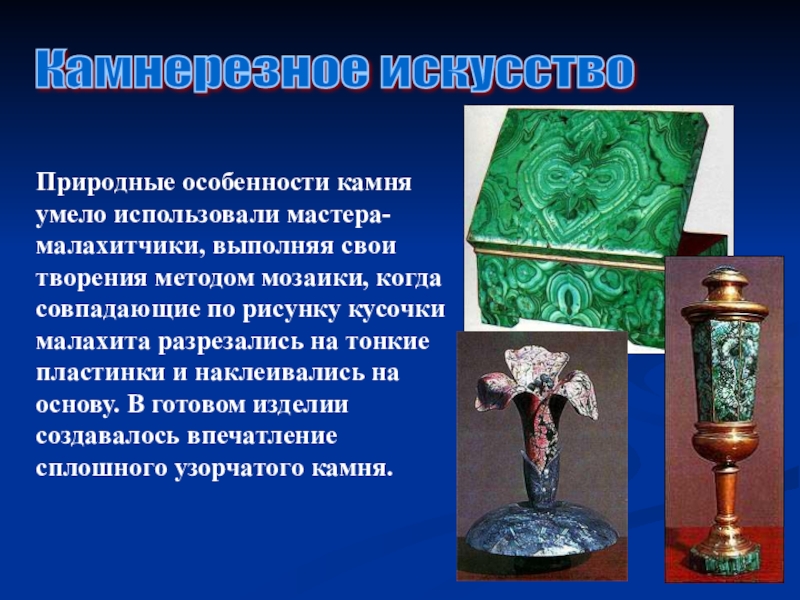 Камнерезное искусство

Природные особенности камня умело использовали мастера-малахитчики, выполняя свои творения методом мозаики, когда совпадающие по рисунку кусочки малахита разрезались на тонкие пластинки и наклеивались на основу. В готовом изделии создавалось впечатление сплошного узорчатого камня.